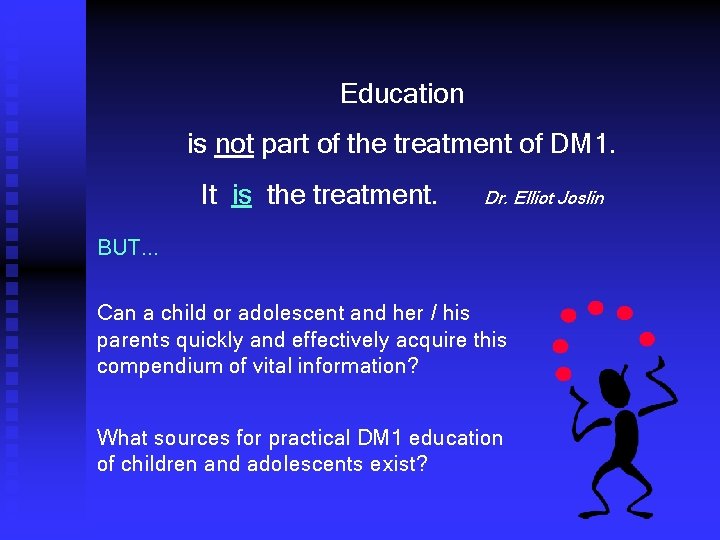 Education

is not part of the treatment of DM1.

It is the treatment. Dr. Elliot Joslin

BUT...

Can a child or adolescent and her / his parents quickly and effectively acquire this compendium of vital information?

What sources for practical DM1 education of children and adolescents exist?